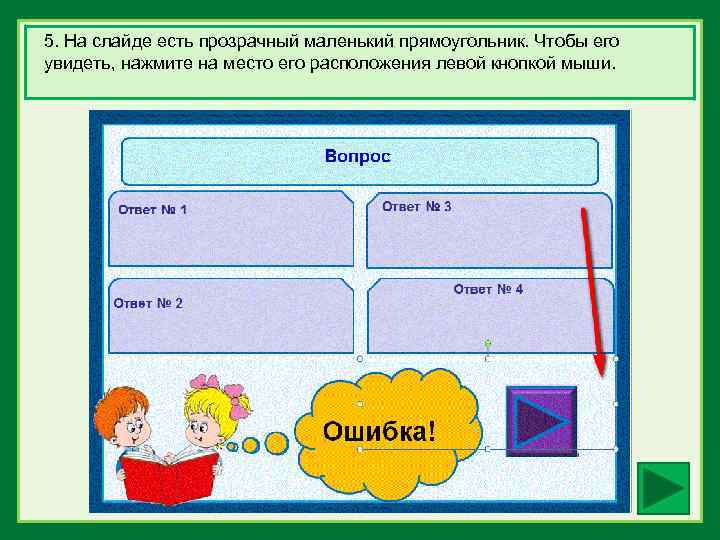 5. На слайде есть прозрачный маленький прямоугольник. Чтобы его увидеть, нажмите на место его расположения левой кнопкой мыши.

Вопрос

Ответ № 1

Ответ № 3

Ответ № 2

Ответ № 4

Ошибка!